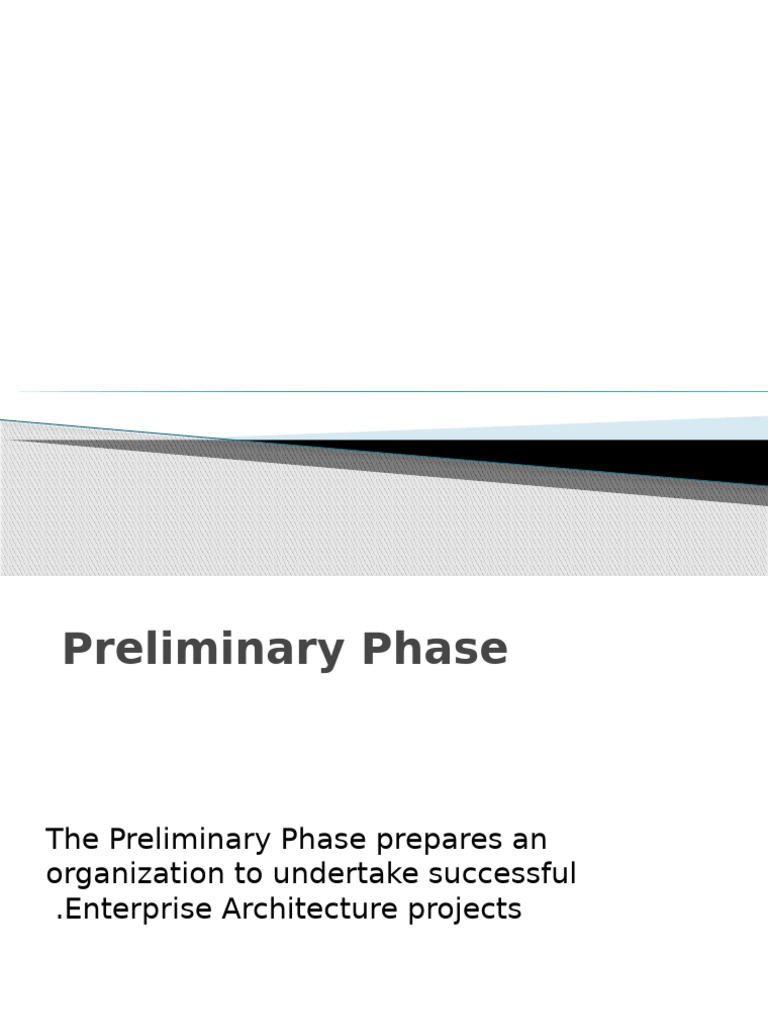 Preliminary Phase

The Preliminary Phase prepares an organization to undertake successful .Enterprise Architecture projects